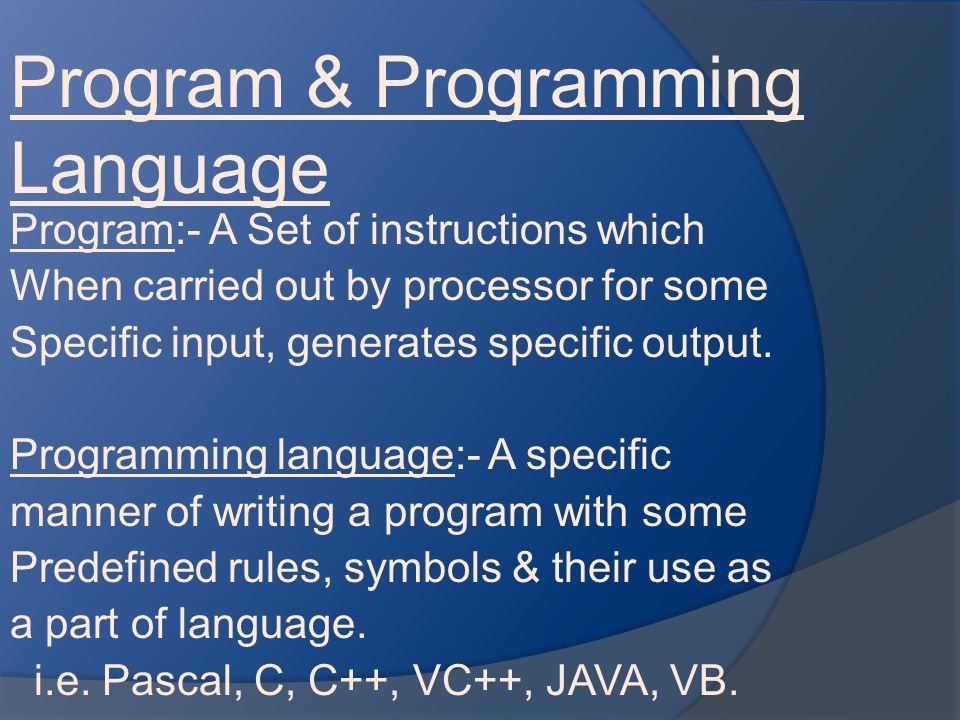 Program & Programming Language

Program:- A Set of instructions which When carried out by processor for some Specific input, generates specific output.

Programming language:- A specific manner of writing a program with some Predefined rules, symbols & their use as a part of language.

i.e. Pascal, C, C++, VC++, JAVA, VB.